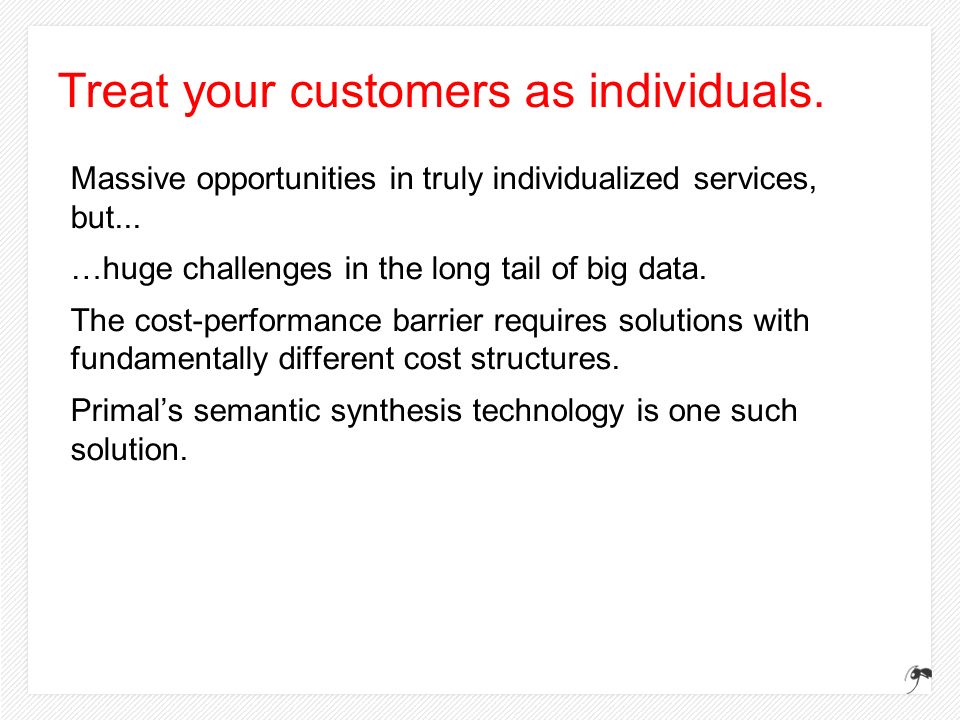 Treat your customers as individuals.

Massive opportunities in truly individualized services, but...

…huge challenges in the long tail of big data.

The cost-performance barrier requires solutions with fundamentally different cost structures.

Primal’s semantic synthesis technology is one such solution.